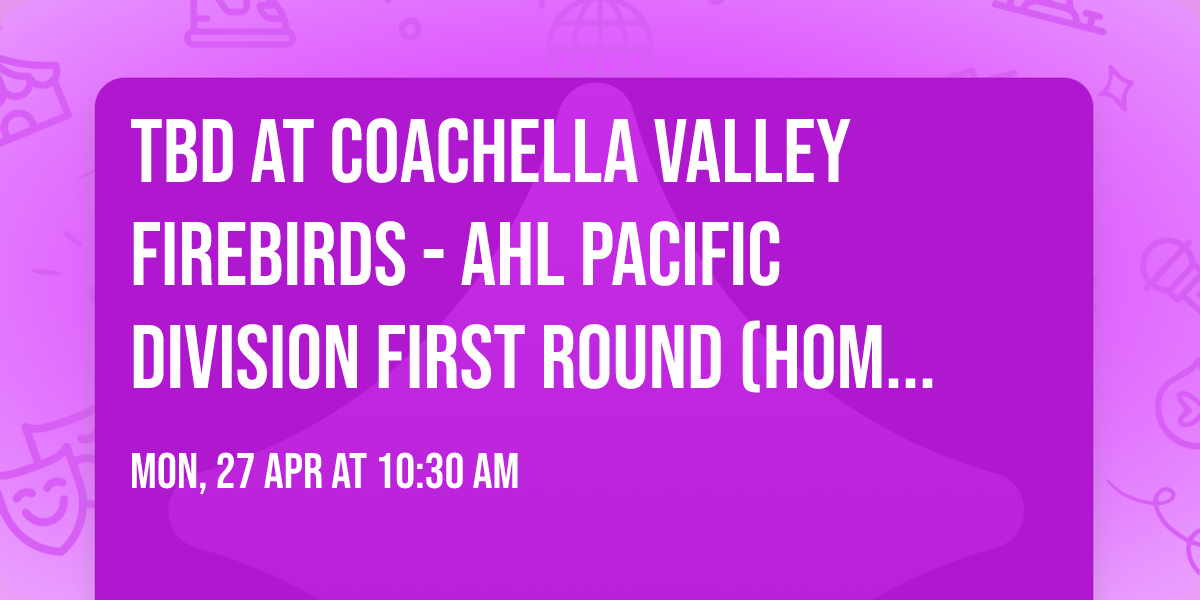 TBD AT COACHELLA VALLEY FIREBIRDS - AHL PACIFIC DIVISION FIRST ROUND (HOM...

MON, 27 APR AT 10:30 AM